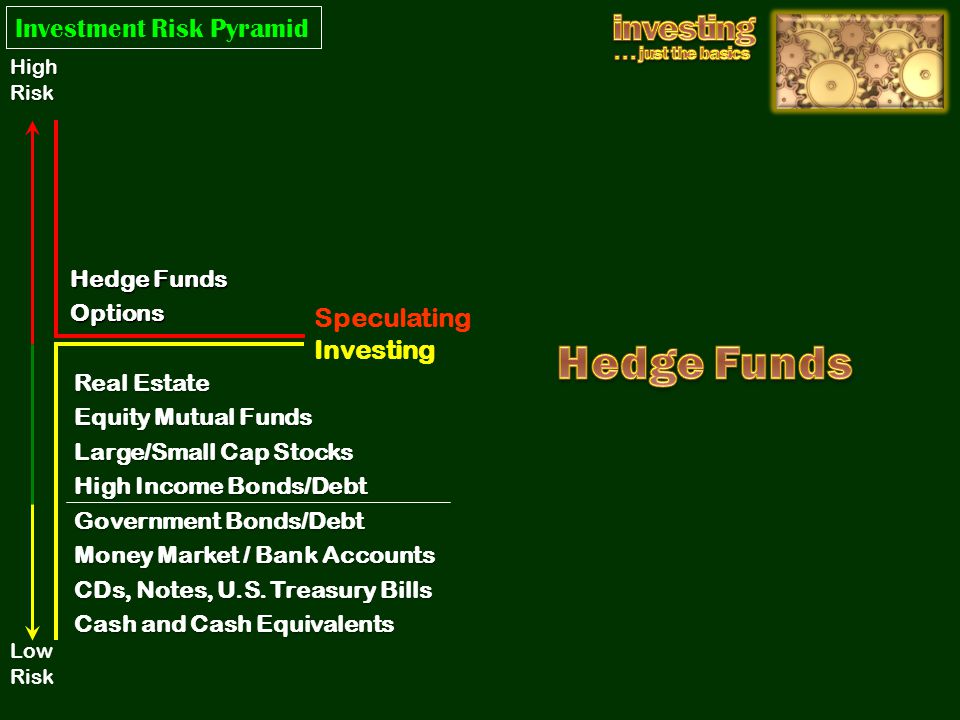 Investment Risk Pyramid

investing
. . . just the basics

High Risk

Hedge Funds
Options

Speculating
Investing

Real Estate
Equity Mutual Funds
Large/Small Cap Stocks
High Income Bonds/Debt
Government Bonds/Debt
Money Market / Bank Accounts
CDs, Notes, U.S. Treasury Bills
Cash and Cash Equivalents

Low Risk

Hedge Funds